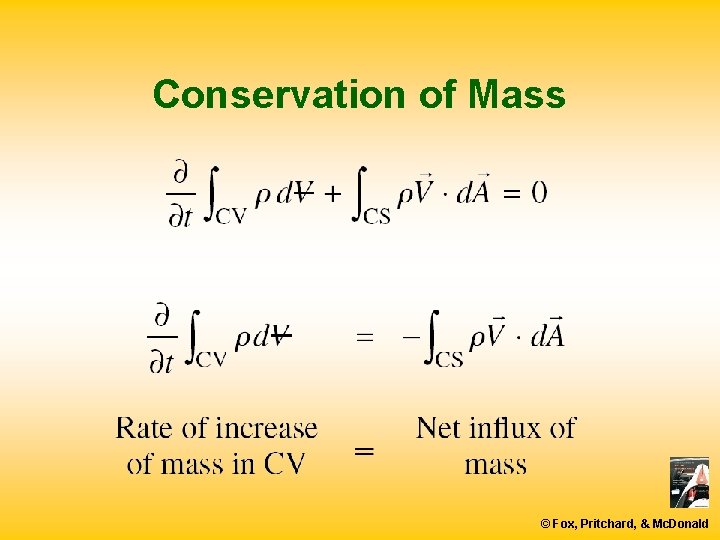 Conservation of Mass

$\frac{\partial}{\partial t}\int_{CV} \rho \, d\forall + \int_{CS} \rho \vec{V} \cdot d\vec{A} = 0$

$\frac{\partial}{\partial t}\int_{CV} \rho \, d\forall = -\int_{CS} \rho \vec{V} \cdot d\vec{A}$

Rate of increase of mass in CV = Net influx of mass

© Fox, Pritchard, & McDonald